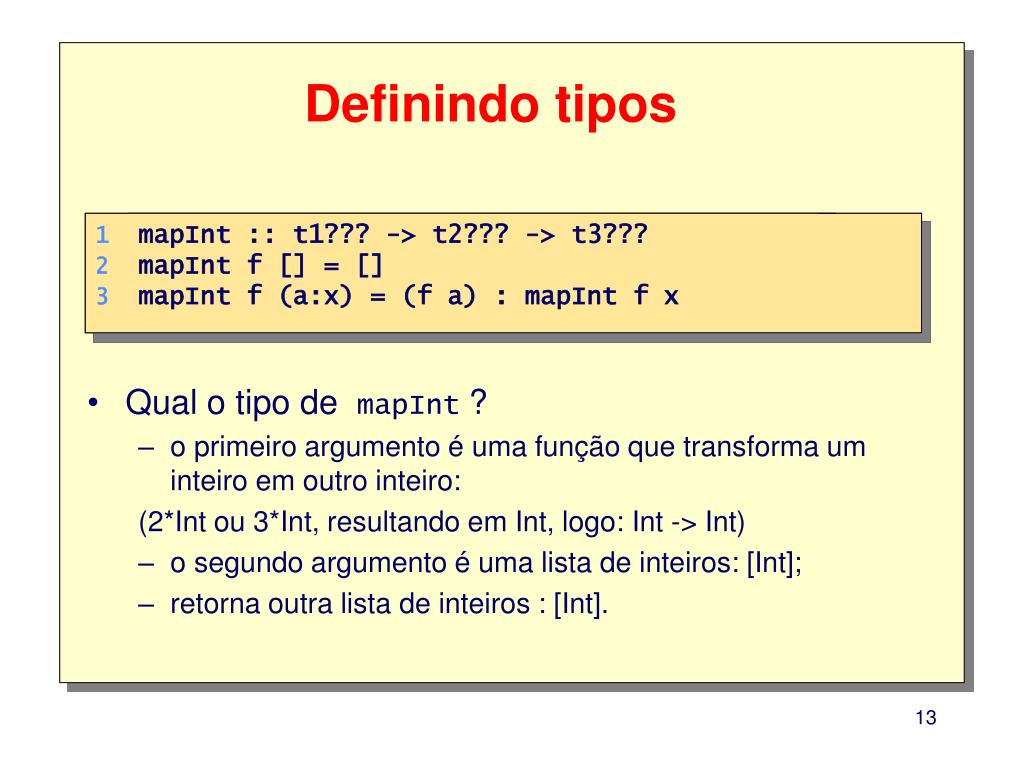 Definindo tipos

1 mapInt :: t1??? -> t2??? -> t3???
2 mapInt f [] = []
3 mapInt f (a:x) = (f a) : mapInt f x

• Qual o tipo de mapInt ?
– o primeiro argumento é uma função que transforma um inteiro em outro inteiro:
(2*Int ou 3*Int, resultando em Int, logo: Int -> Int)
– o segundo argumento é uma lista de inteiros: [Int];
– retorna outra lista de inteiros : [Int].

13